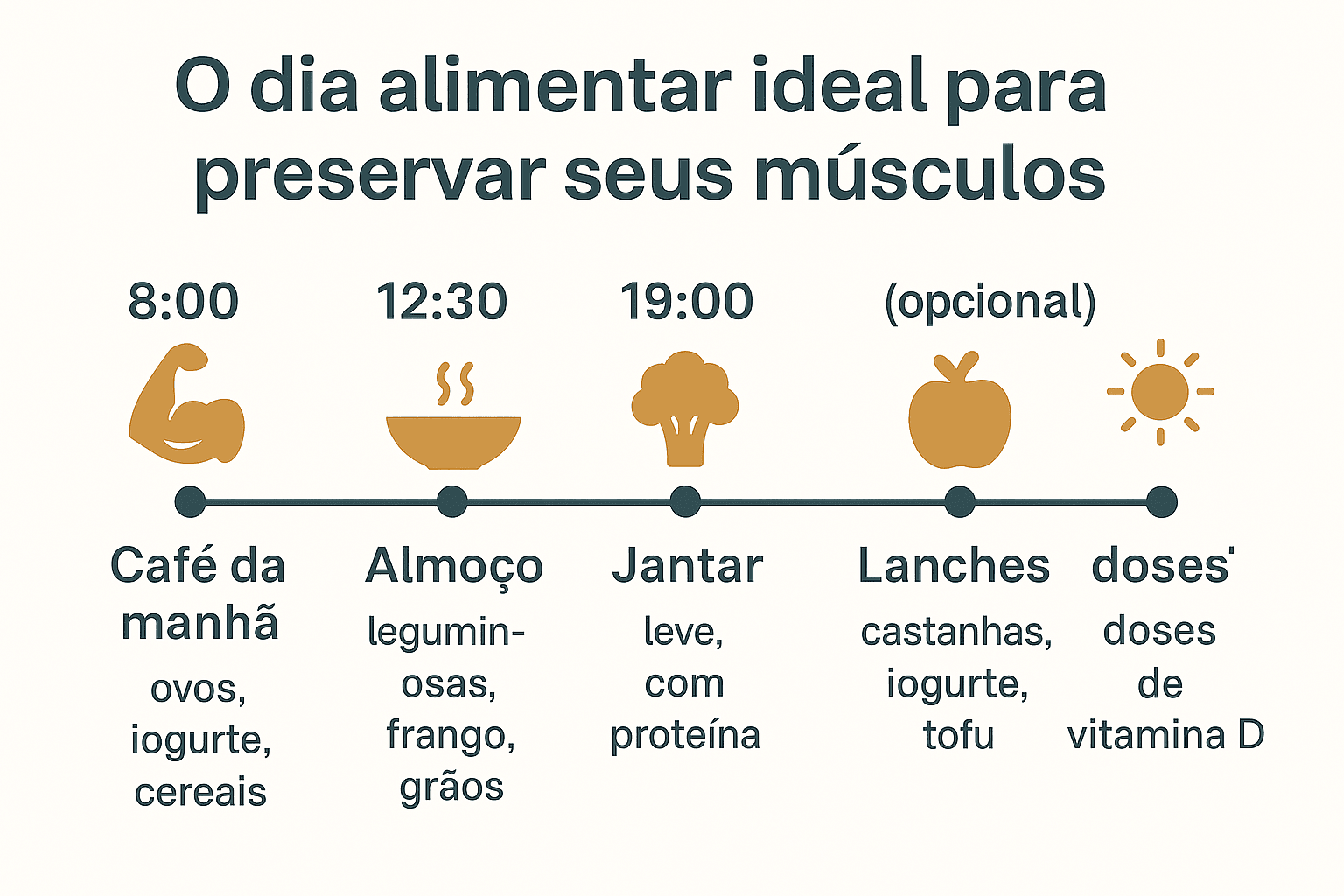 O dia alimentar ideal para preservar seus músculos

8:00

12:30

19:00

(opcional)

Café da manhã
ovos, iogurte, cereais

Almoço
leguminosas, frango, grãos

Jantar
leve, com proteína

Lanches
castanhas, iogurte, tofu

doses'
doses de vitamina D